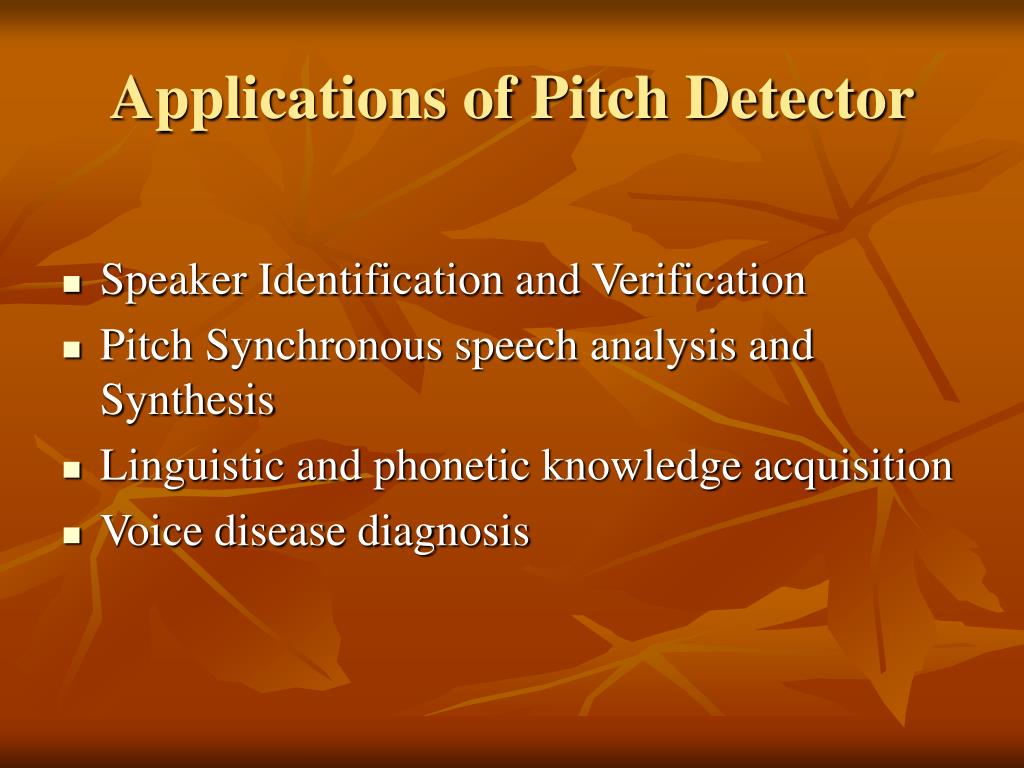 Applications of Pitch Detector

- Speaker Identification and Verification
- Pitch Synchronous speech analysis and Synthesis
- Linguistic and phonetic knowledge acquisition
- Voice disease diagnosis